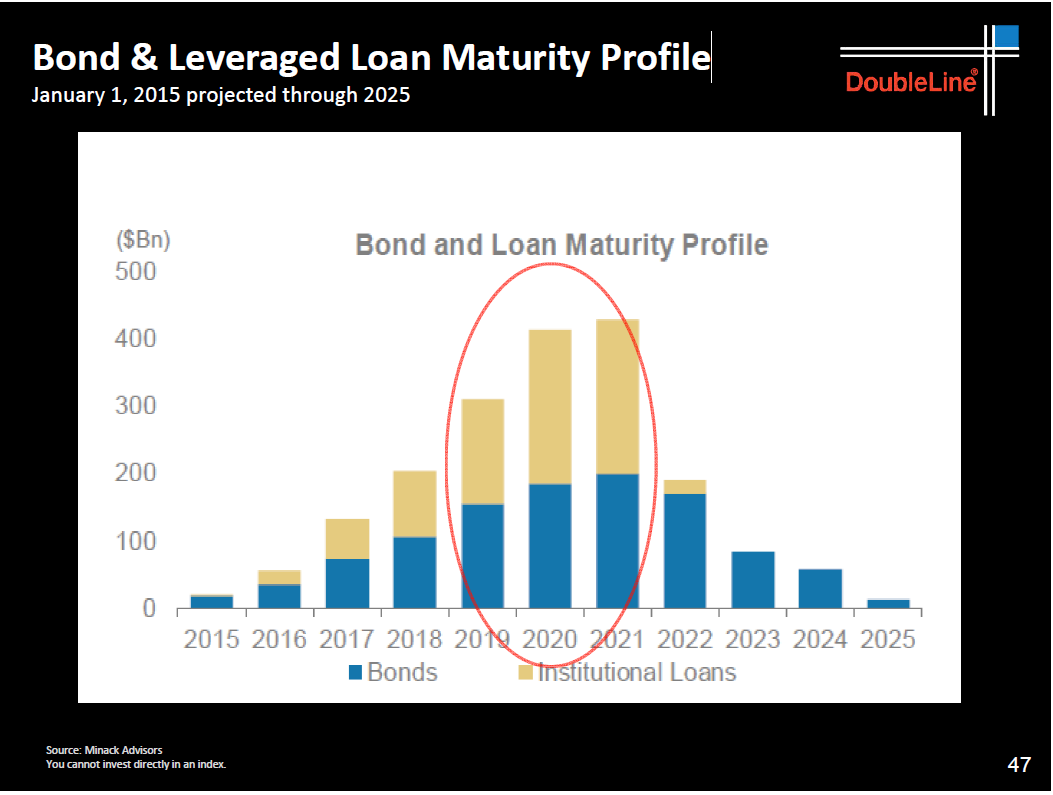 Bond & Leveraged Loan Maturity Profile
January 1, 2015 projected through 2025

DoubleLine®

($Bn)
Bond and Loan Maturity Profile
500
400
300
200
100
0
2015 2016 2017 2018 2019 2020 2021 2022 2023 2024 2025
Bonds Institutional Loans

Source: Minack Advisors
You cannot invest directly in an index.

47